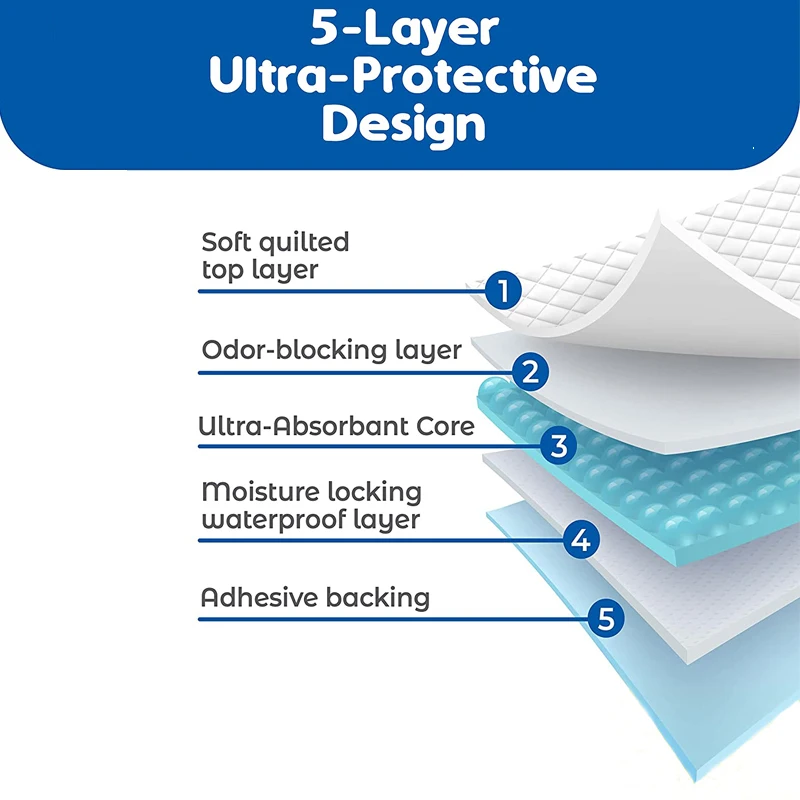 5-Layer Ultra-Protective Design

Soft quilted top layer

1

Odor-blocking layer

2

Ultra-Absorbant Core

3

Moisture locking waterproof layer

4

Adhesive backing

5